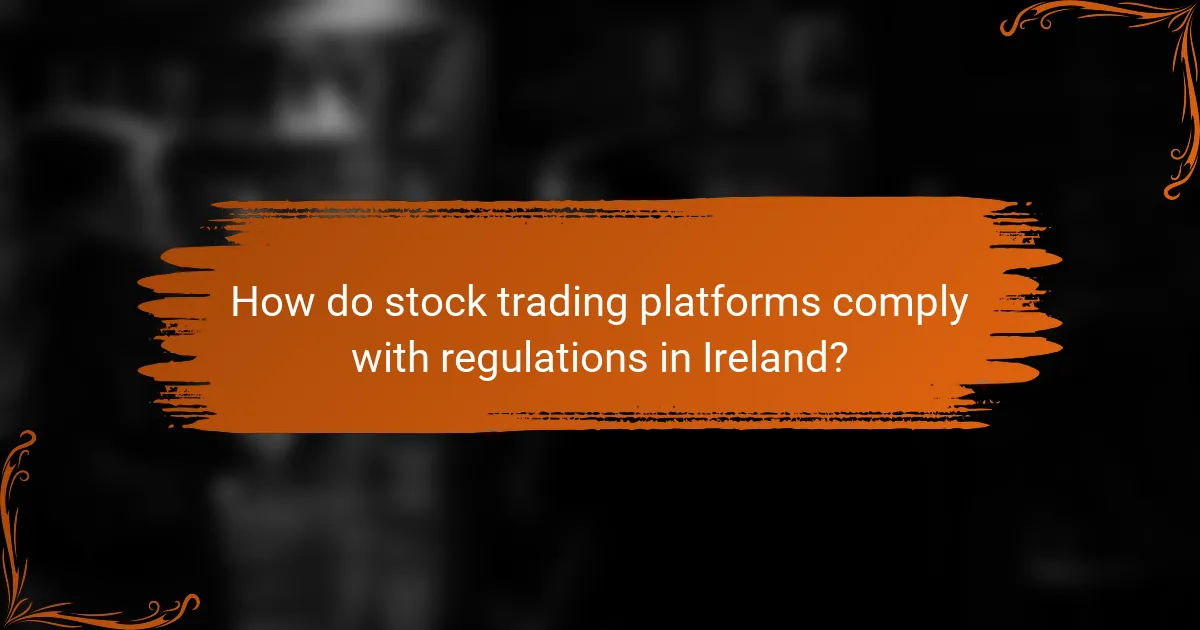 How do stock trading platforms comply with regulations in Ireland?